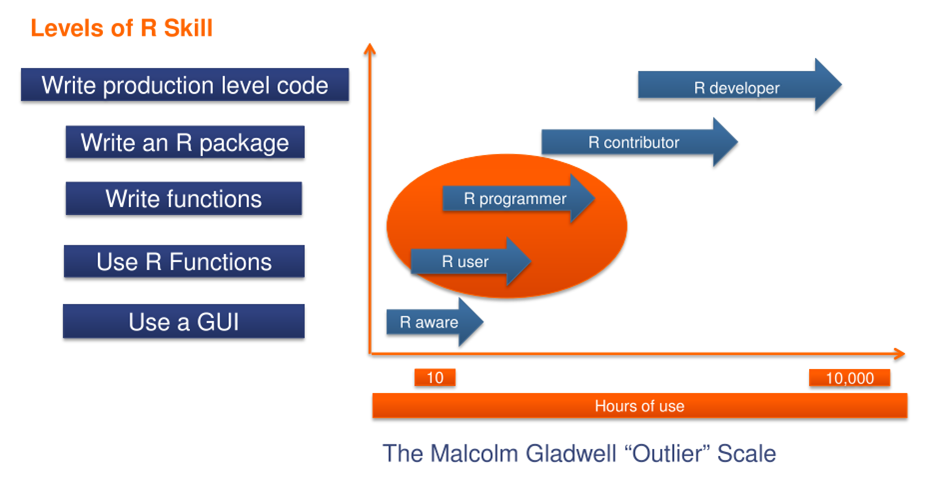 Levels of R Skill

Write production level code

Write an R package

Write functions

Use R Functions

Use a GUI

R developer

R contributor

R programmer

R user

R aware

10

10,000

Hours of use

The Malcolm Gladwell “Outlier” Scale